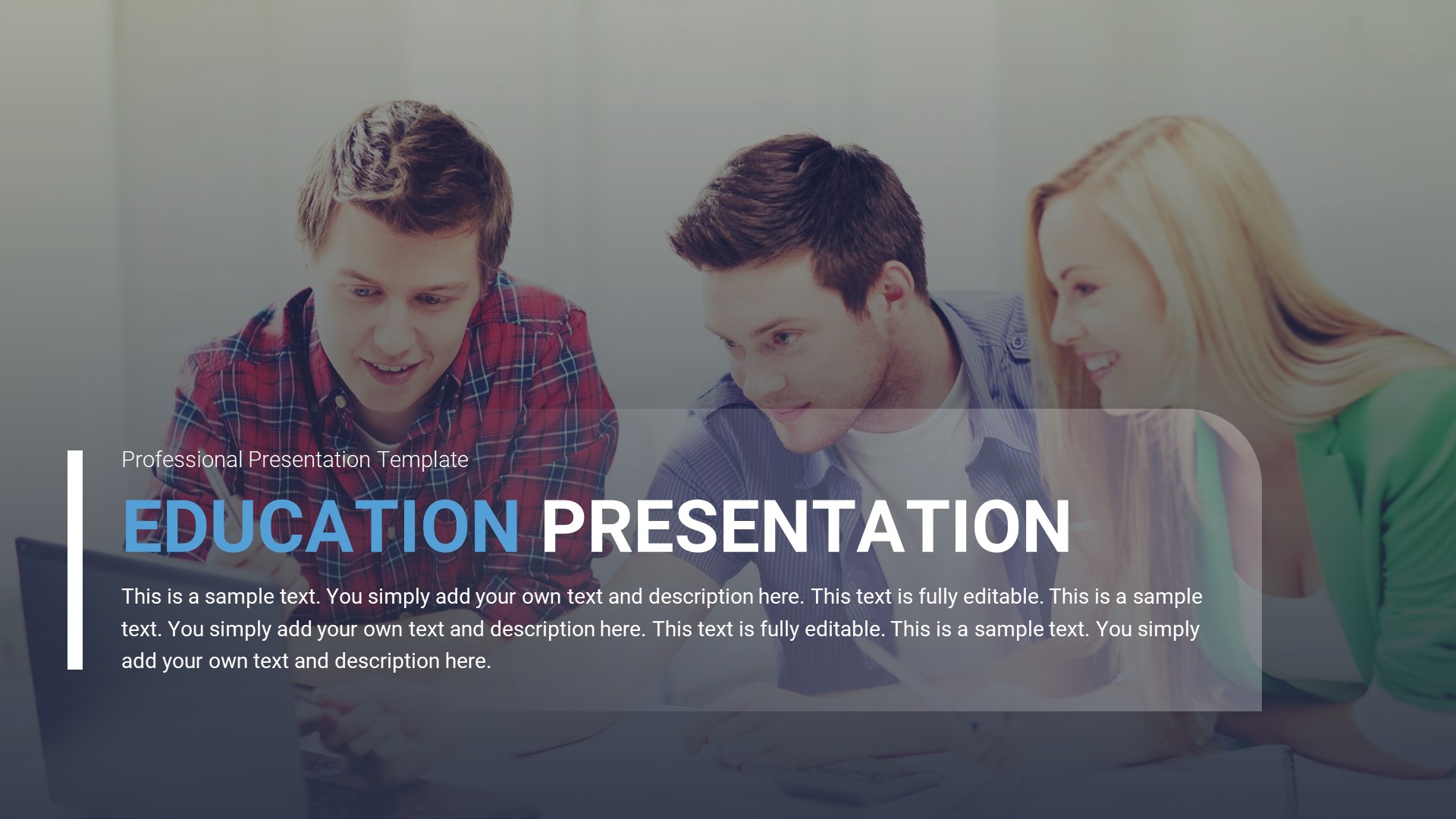 Professional Presentation Template

EDUCATION PRESENTATION

This is a sample text. You simply add your own text and description here. This text is fully editable. This is a sample text. You simply add your own text and description here. This text is fully editable. This is a sample text. You simply add your own text and description here.